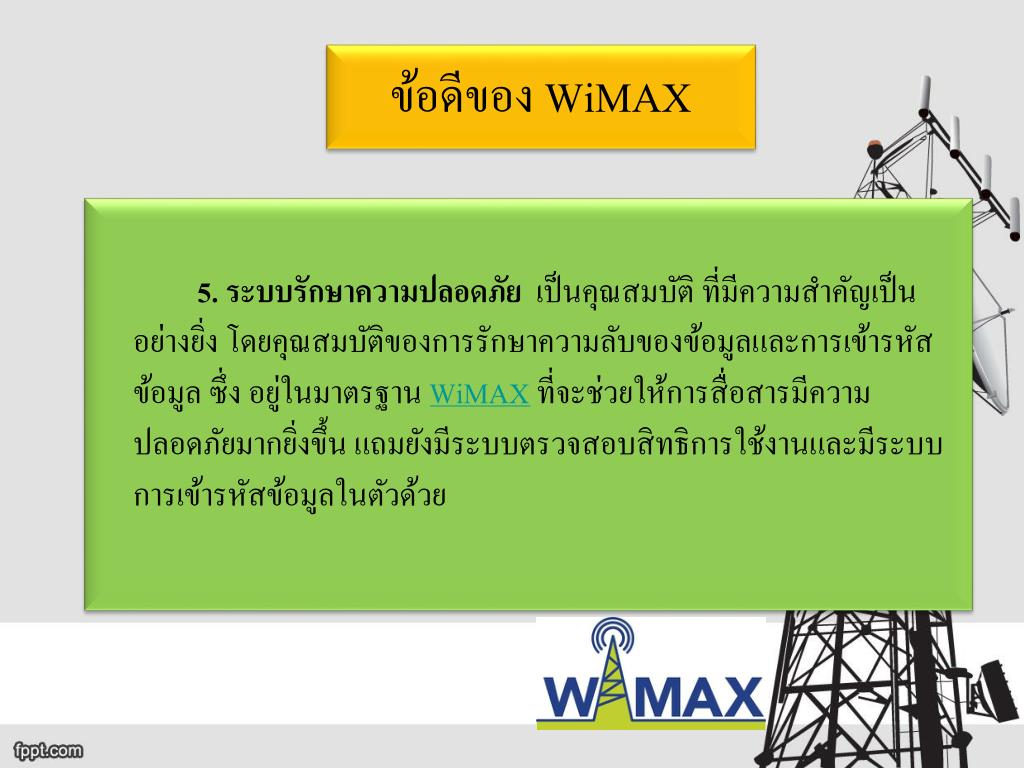 ข้อดีของ WiMAX

5. ระบบรักษาความปลอดภัย เป็นคุณสมบัติ ที่มีความสำคัญเป็นอย่างยิ่ง โดยคุณสมบัติของการรักษาความลับของข้อมูลและการเข้ารหัสข้อมูล ซึ่ง อยู่ในมาตรฐาน WiMAX ที่จะช่วยให้การสื่อสารมีความปลอดภัยมากยิ่งขึ้น แถมยังมีระบบตรวจสอบสิทธิการใช้งานและมีระบบการเข้ารหัสข้อมูลในตัวด้วย

WiMAX

fppt.com